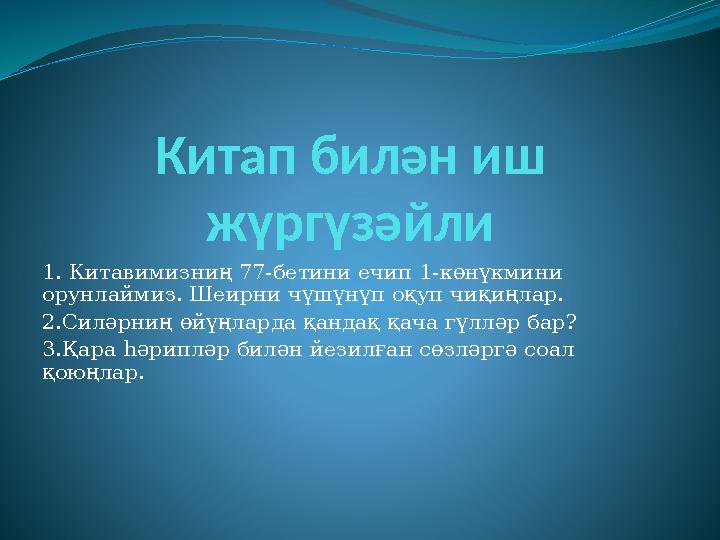 Китап билән иш жүргүзәйли

1. Китавимизниң 77-бетини ечип 1-көнүкмини орунлаймиз. Шеирни чүшүнүп оқуп чиқиңлар.

2.Силәрниң өйүңларда қандақ қача гүлләр бар?

3.Қара һәрипләр билән йезилған сөзләргә соал қоюңлар.